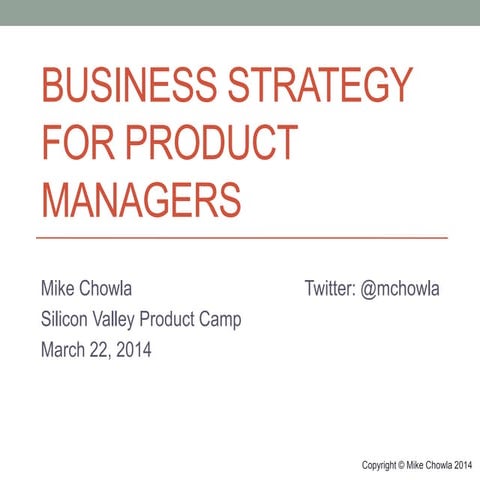 BUSINESS STRATEGY FOR PRODUCT MANAGERS

Mike Chowla
Silicon Valley Product Camp
March 22, 2014

Twitter: @mchowla

Copyright © Mike Chowla 2014